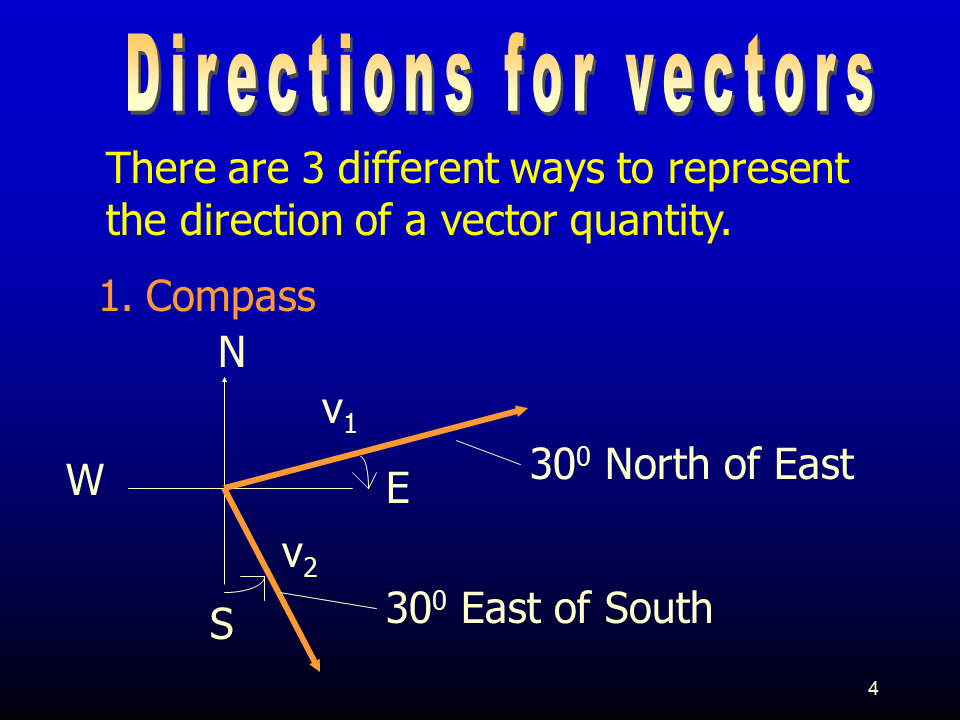 Directions for vectors

There are 3 different ways to represent the direction of a vector quantity.

1. Compass

N

$v_1$

W

E

$30^0$ North of East

$v_2$

S

$30^0$ East of South

4